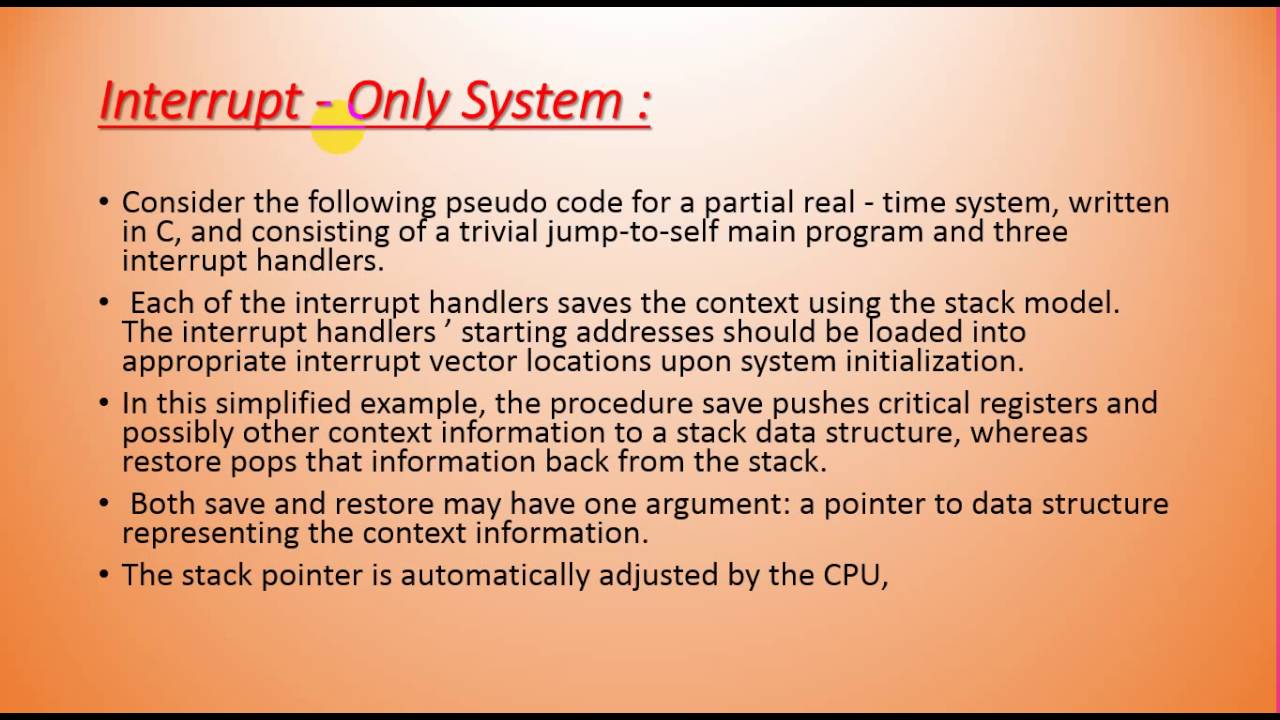 Interrupt - Only System :

• Consider the following pseudo code for a partial real - time system, written in C, and consisting of a trivial jump-to-self main program and three interrupt handlers.

• Each of the interrupt handlers saves the context using the stack model. The interrupt handlers ’ starting addresses should be loaded into appropriate interrupt vector locations upon system initialization.

• In this simplified example, the procedure save pushes critical registers and possibly other context information to a stack data structure, whereas restore pops that information back from the stack.

• Both save and restore may have one argument: a pointer to data structure representing the context information.

• The stack pointer is automatically adjusted by the CPU,